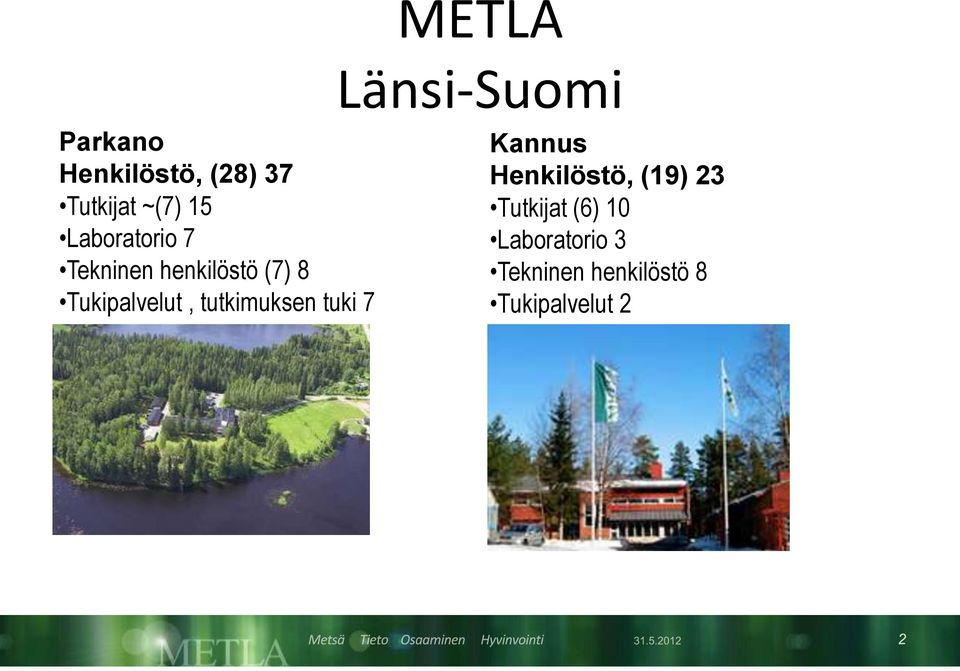 METLA
Länsi-Suomi

Parkano
Henkilöstö, (28) 37
•Tutkijat ~(7) 15
•Laboratorio 7
•Tekninen henkilöstö (7) 8
•Tukipalvelut , tutkimuksen tuki 7

Kannus
Henkilöstö, (19) 23
•Tutkijat (6) 10
•Laboratorio 3
•Tekninen henkilöstö 8
•Tukipalvelut 2

METLA Metsä Tieto Osaaminen Hyvinvointi 31.5.2012 2